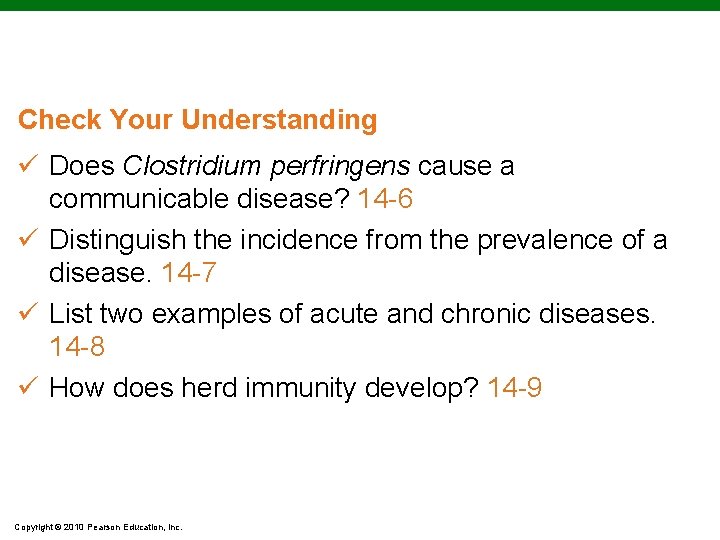 Check Your Understanding

✓ Does Clostridium perfringens cause a communicable disease? 14-6

✓ Distinguish the incidence from the prevalence of a disease. 14-7

✓ List two examples of acute and chronic diseases. 14-8

✓ How does herd immunity develop? 14-9

Copyright © 2010 Pearson Education, Inc.